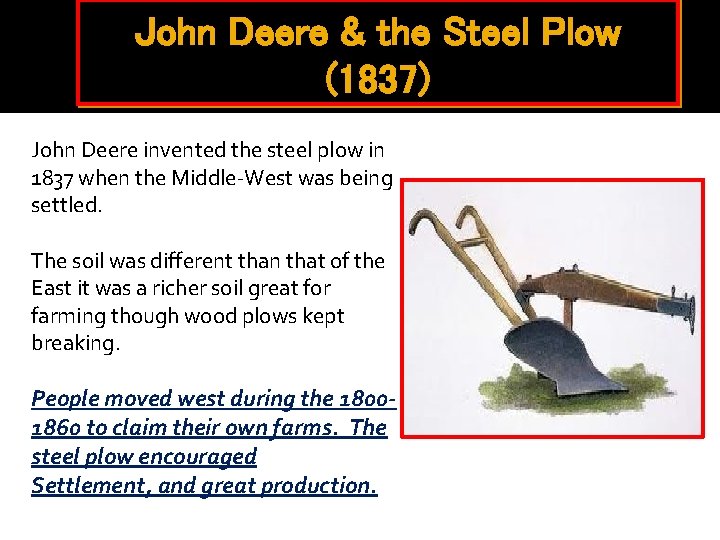 John Deere & the Steel Plow (1837)

John Deere invented the steel plow in 1837 when the Middle-West was being settled.

The soil was different than that of the East it was a richer soil great for farming though wood plows kept breaking.

People moved west during the 1800-1860 to claim their own farms. The steel plow encouraged Settlement, and great production.